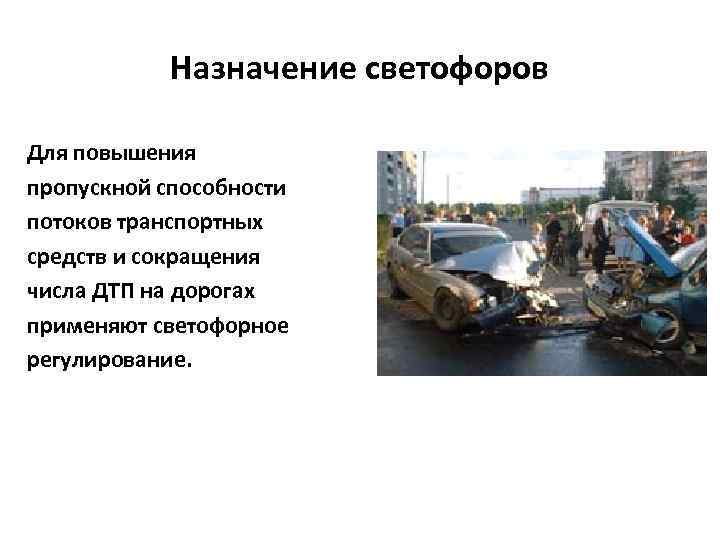 Назначение светофоров

Для повышения пропускной способности потоков транспортных средств и сокращения числа ДТП на дорогах применяют светофорное регулирование.